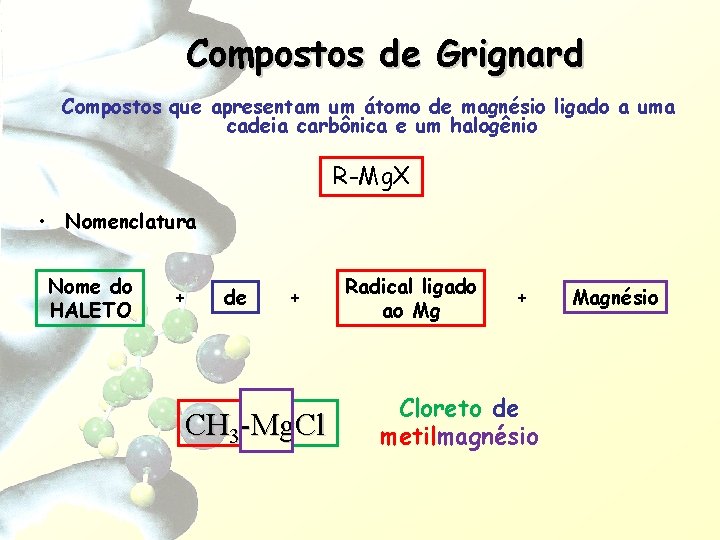 Compostos de Grignard

Compostos que apresentam um átomo de magnésio ligado a uma cadeia carbônica e um halogênio

R-MgX

• Nomenclatura

Nome do HALETO + de + Radical ligado ao Mg + Magnésio

$CH_3$-MgCl

Cloreto de metilmagnésio